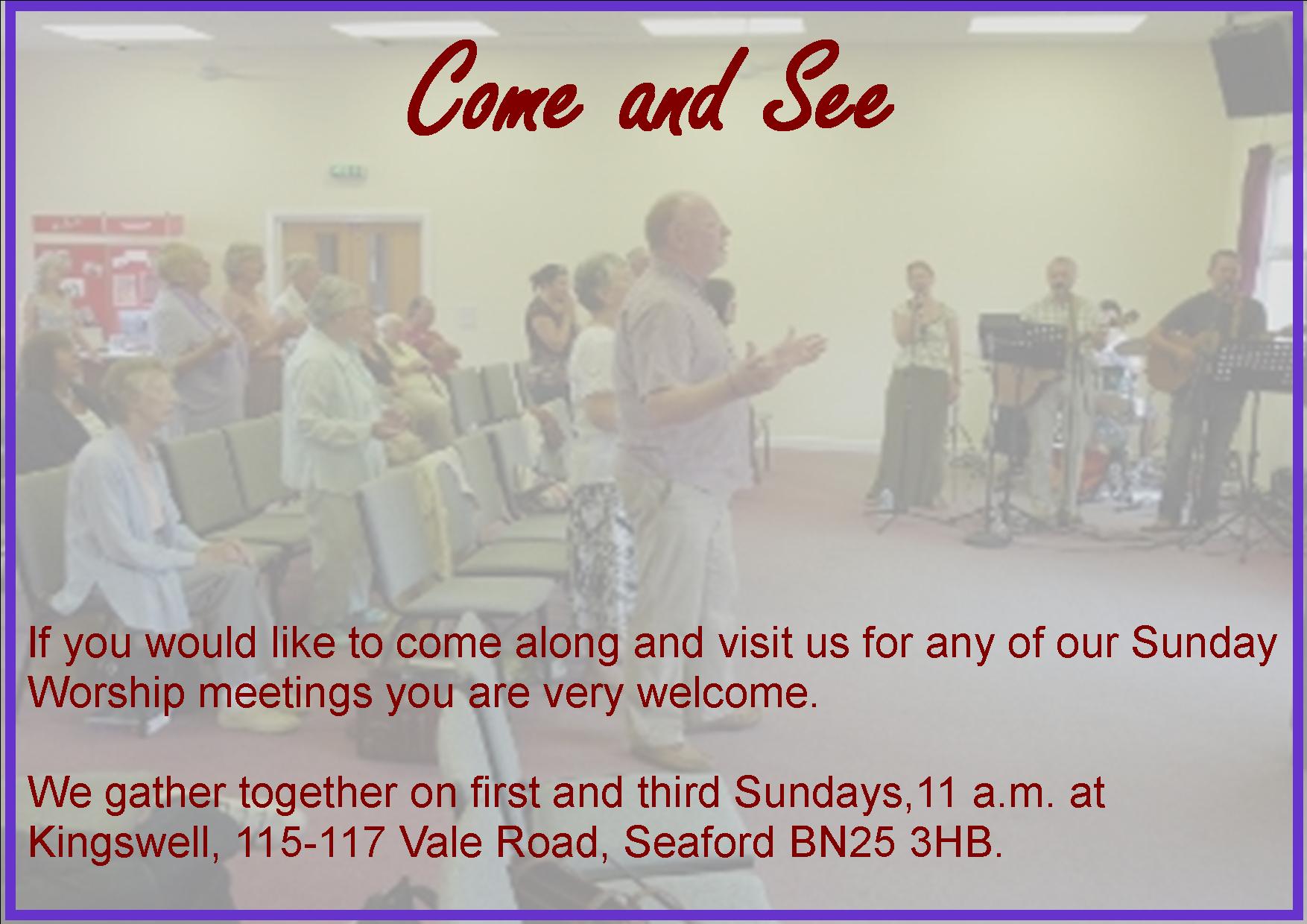 Come and See

If you would like to come along and visit us for any of our Sunday Worship meetings you are very welcome.

We gather together on first and third Sundays,11 a.m. at Kingswell, 115-117 Vale Road, Seaford BN25 3HB.